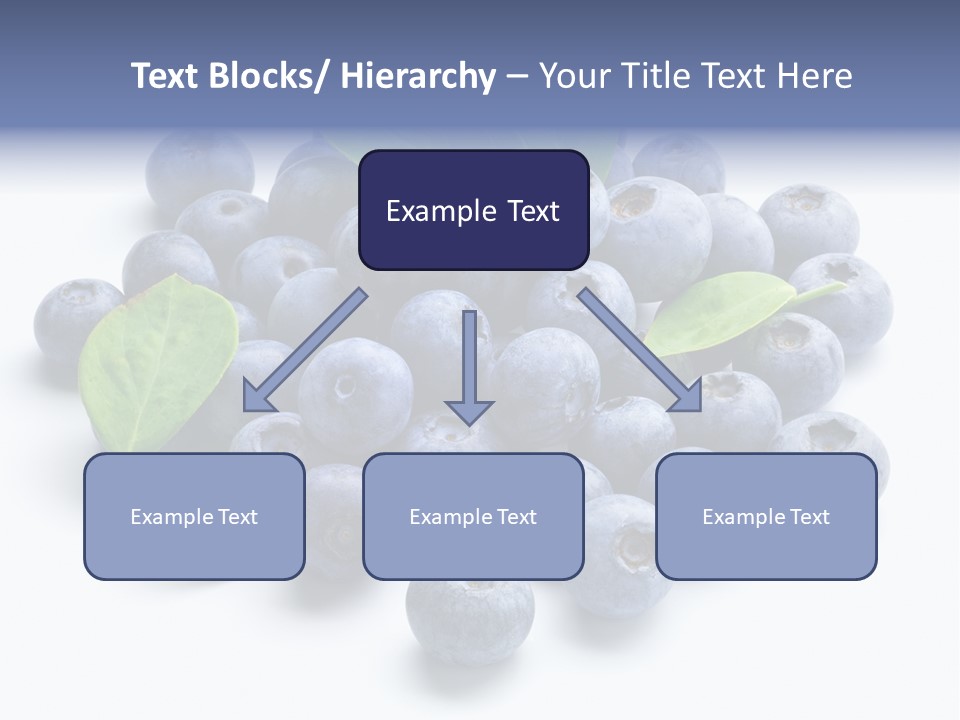 Text Blocks/ Hierarchy – Your Title Text Here

Example Text

Example Text

Example Text

Example Text